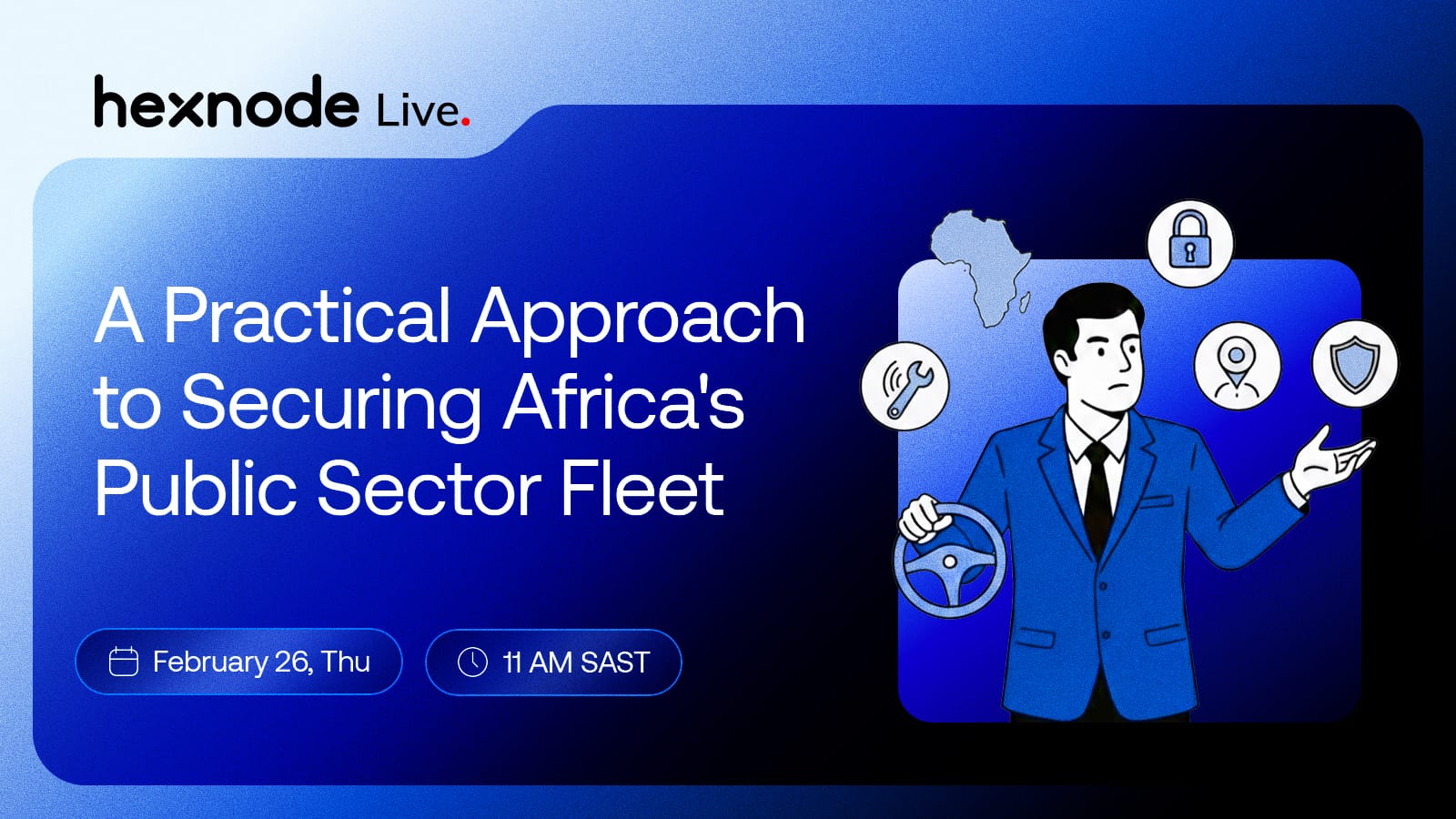 hexnode Live.

A Practical Approach to Securing Africa's Public Sector Fleet

February 26, Thu

11 AM SAST